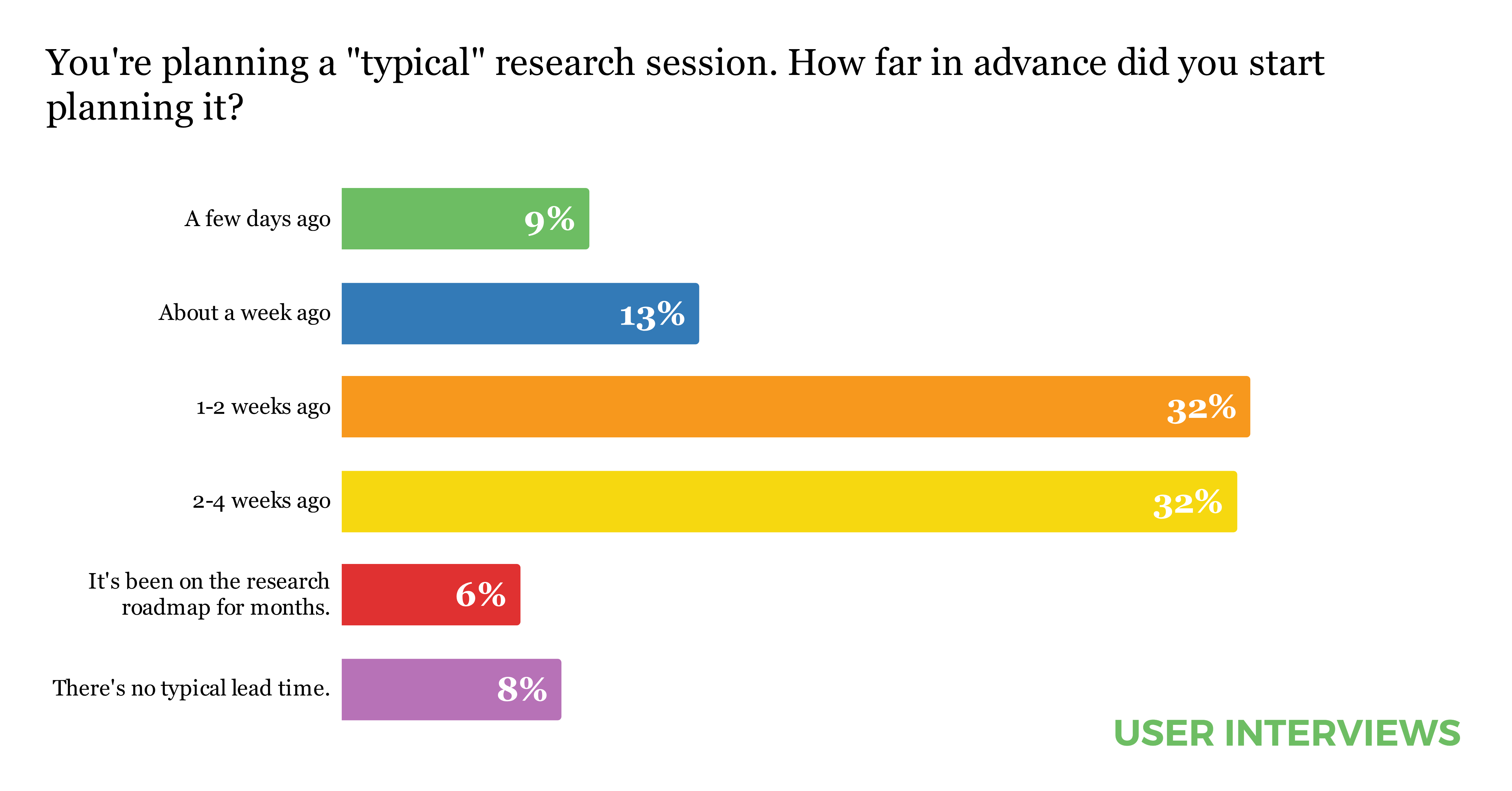 You're planning a "typical" research session. How far in advance did you start planning it?

A few days ago 9%

About a week ago 13%

1-2 weeks ago 32%

2-4 weeks ago 32%

It's been on the research roadmap for months. 6%

There's no typical lead time. 8%

USER INTERVIEWS